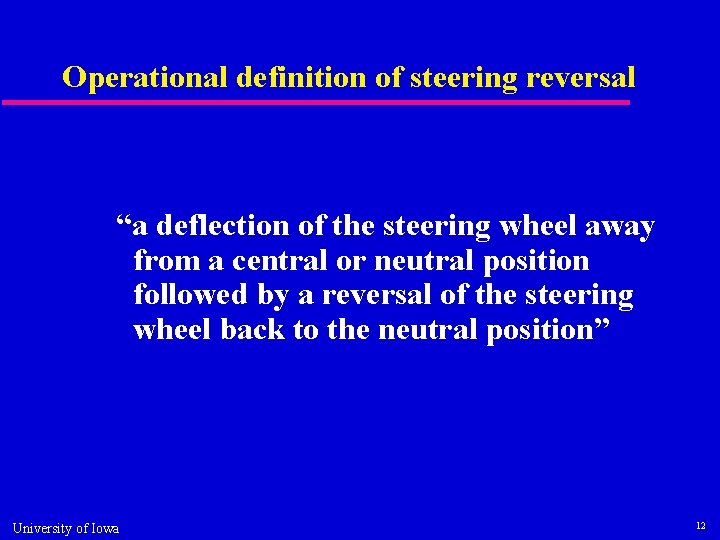 Operational definition of steering reversal

“a deflection of the steering wheel away from a central or neutral position followed by a reversal of the steering wheel back to the neutral position”

University of Iowa

12